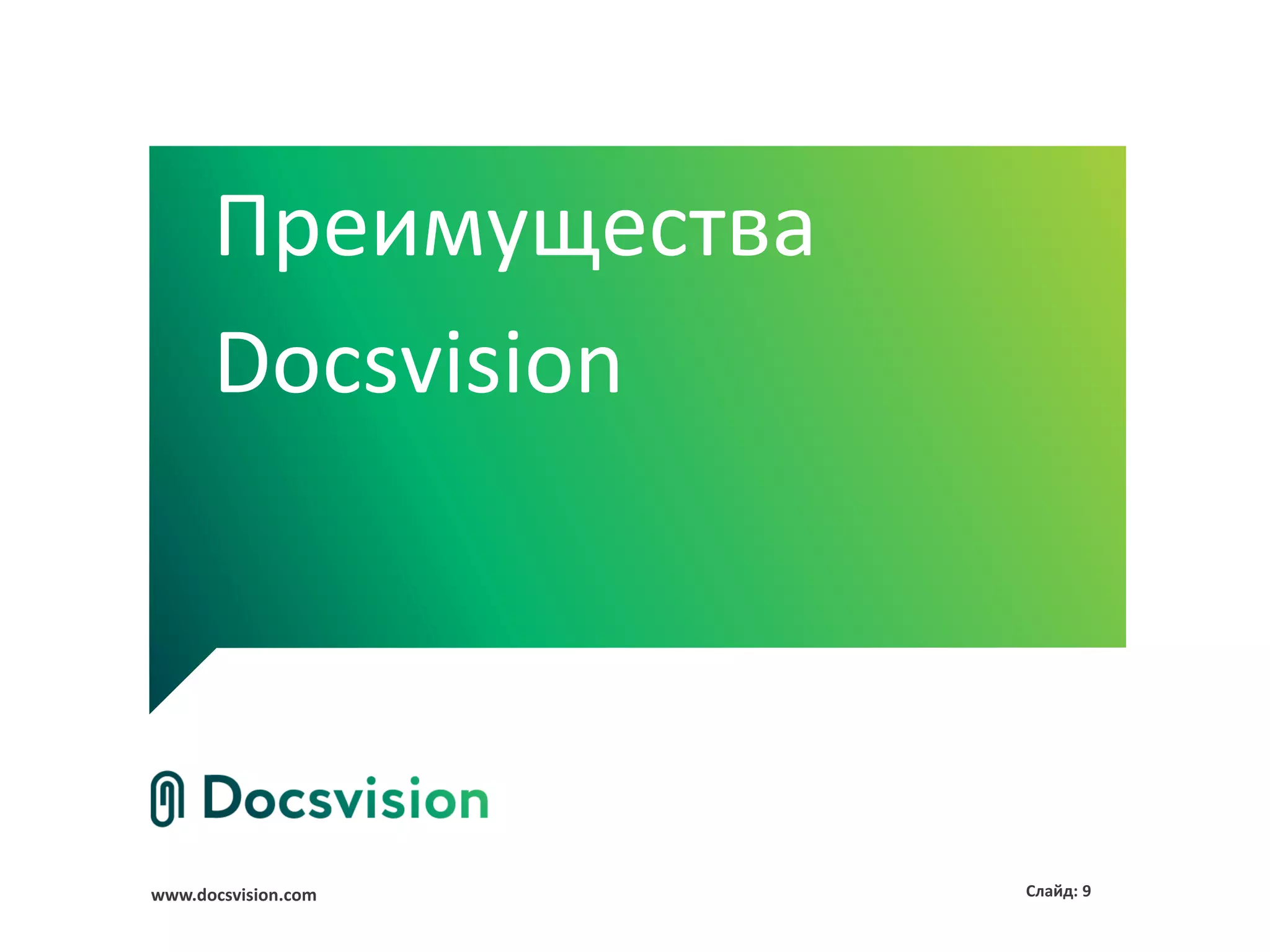 Преимущества Docsvision

Docsvision

www.docsvision.com

Слайд: 9